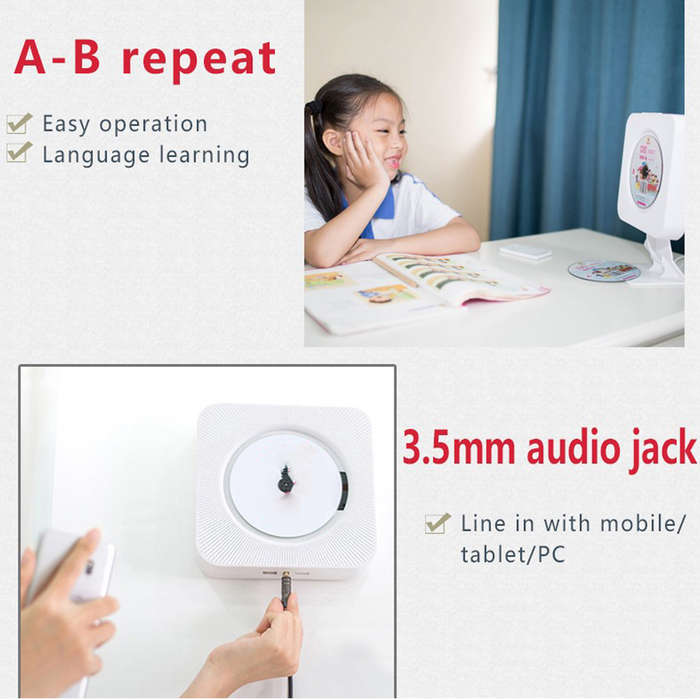 A-B repeat

Easy operation
Language learning

3.5mm audio jack

Line in with mobile/ tablet/PC